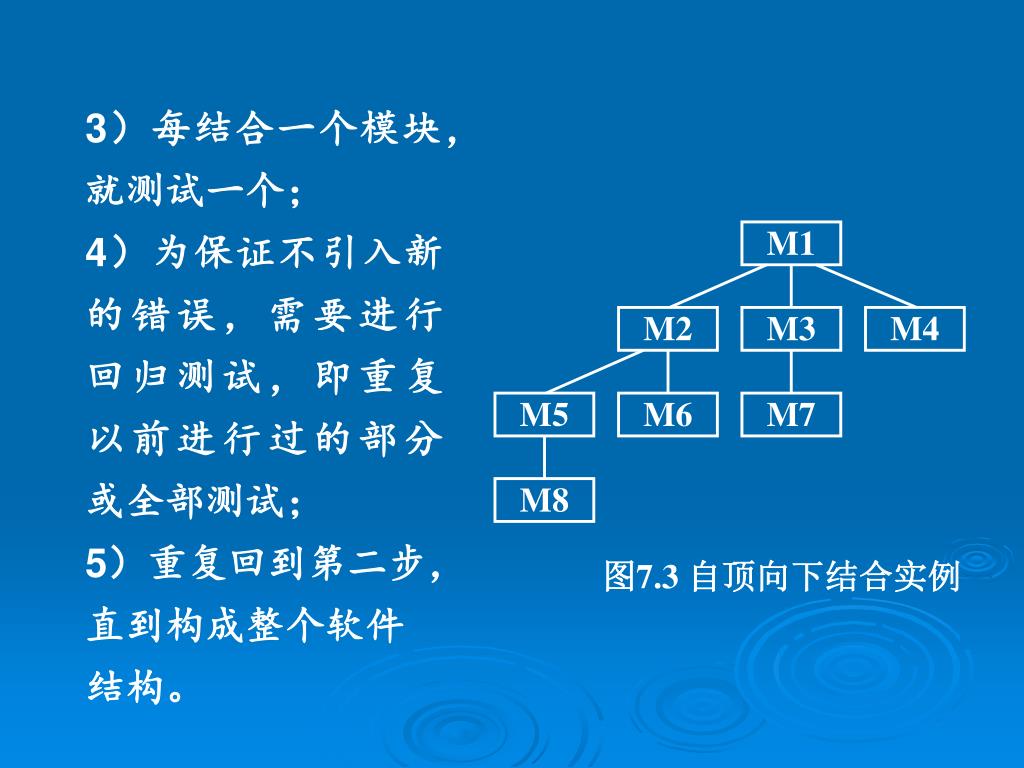 3）每结合一个模块，就测试一个；

4）为保证不引入新的错误，需要进行回归测试，即重复以前进行过的部分或全部测试；

5）重复回到第二步，直到构成整个软件结构。

M1
M2
M3
M4
M5
M6
M7
M8

图7.3 自顶向下结合实例